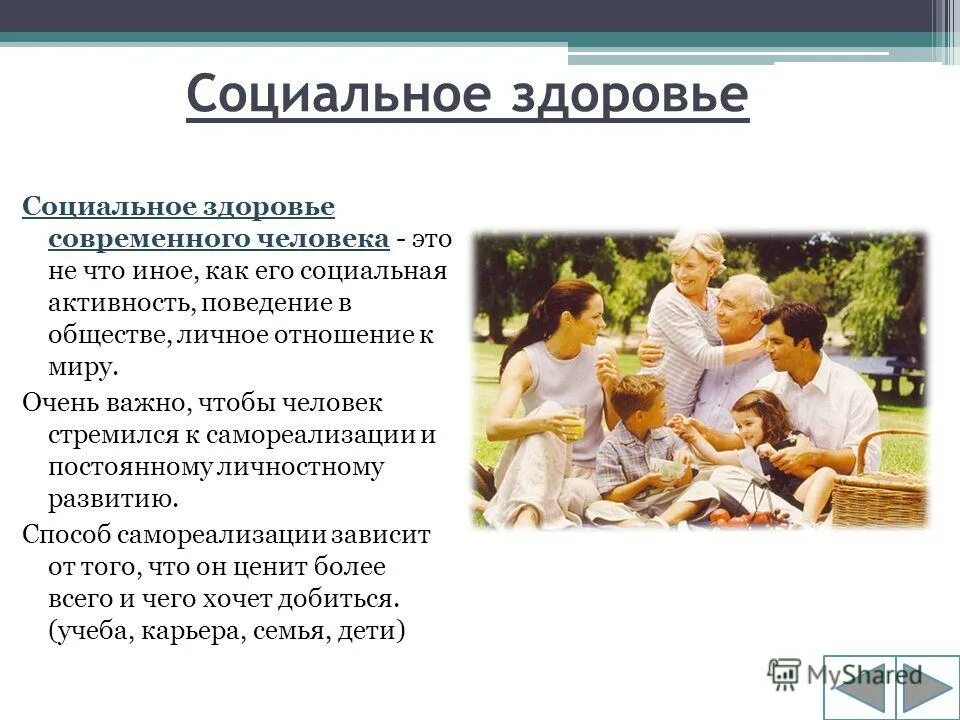 Социальное здоровье

Социальное здоровье современного человека - это не что иное, как его социальная активность, поведение в обществе, личное отношение к миру.

Очень важно, чтобы человек стремился к самореализации и постоянному личностному развитию.

Способ самореализации зависит от того, что он ценит более всего и чего хочет добиться. (учеба, карьера, семья, дети)

MyShared